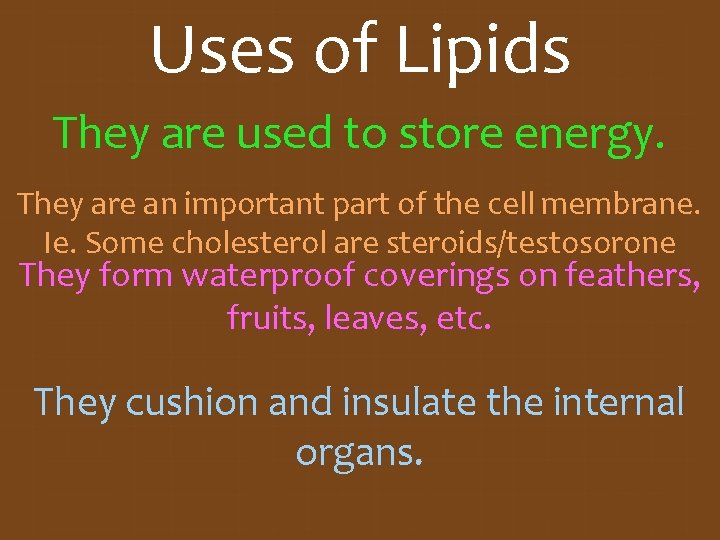 Uses of Lipids

They are used to store energy.

They are an important part of the cell membrane. Ie. Some cholesterol are steroids/testosorone

They form waterproof coverings on feathers, fruits, leaves, etc.

They cushion and insulate the internal organs.